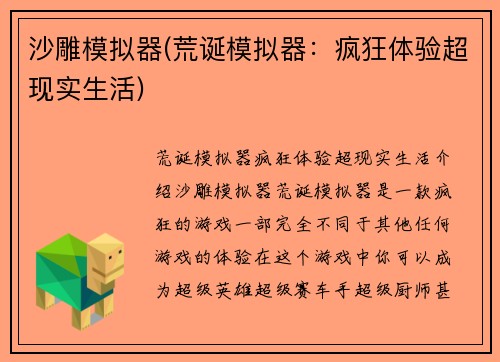 沙雕模拟器(荒诞模拟器：疯狂体验超现实生活)

荒诞模拟器疯狂体验超现实生活介绍沙雕模拟器荒诞模拟器是一款疯狂的游戏一部完全不同于其他任何游戏的体验在这个游戏中你可以成为超级英雄超级赛车手超级厨师甚